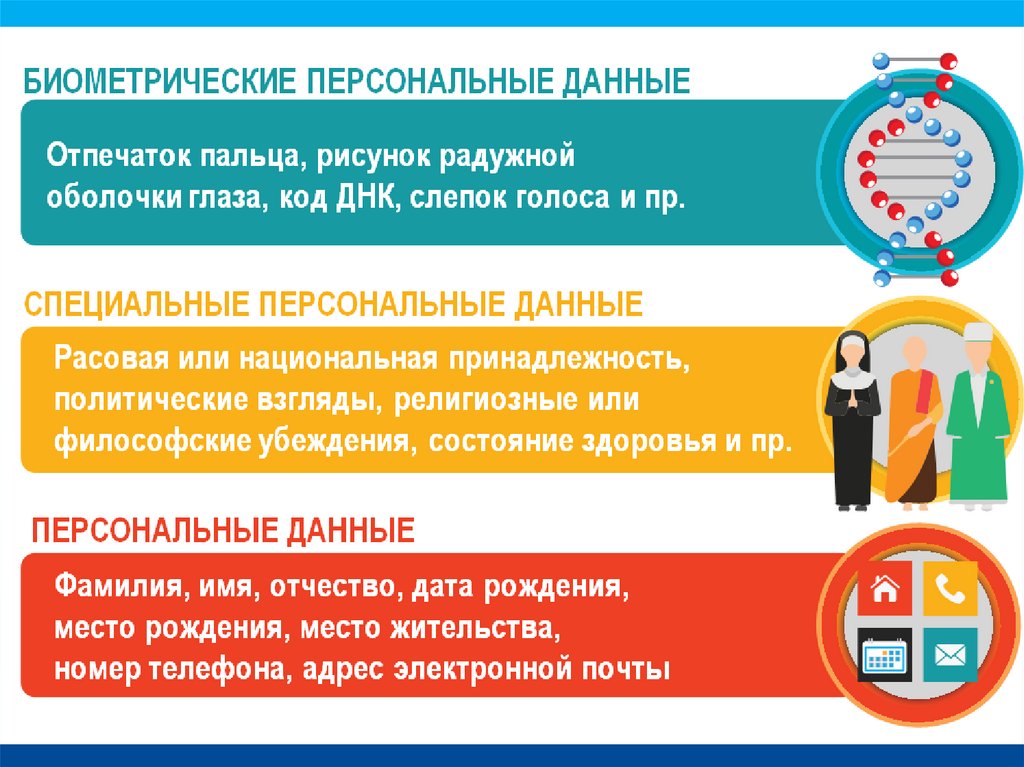 БИОМЕТРИЧЕСКИЕ ПЕРСОНАЛЬНЫЕ ДАННЫЕ

Отпечаток пальца, рисунок радужной оболочки глаза, код ДНК, слепок голоса и пр.

СПЕЦИАЛЬНЫЕ ПЕРСОНАЛЬНЫЕ ДАННЫЕ

Расовая или национальная принадлежность, политические взгляды, религиозные или философские убеждения, состояние здоровья и пр.

ПЕРСОНАЛЬНЫЕ ДАННЫЕ

Фамилия, имя, отчество, дата рождения, место рождения, место жительства, номер телефона, адрес электронной почты